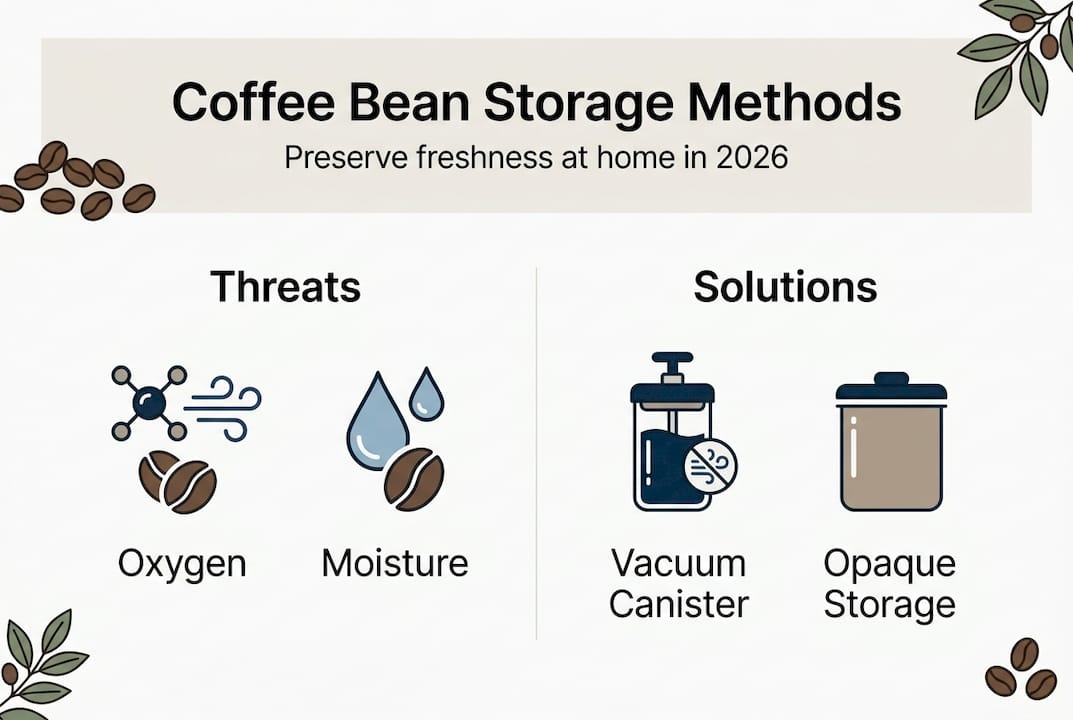 Coffee Bean Storage Methods
Preserve freshness at home in 2026

Threats

Oxygen

Moisture

Solutions

Vacuum Canister

Opaque Storage